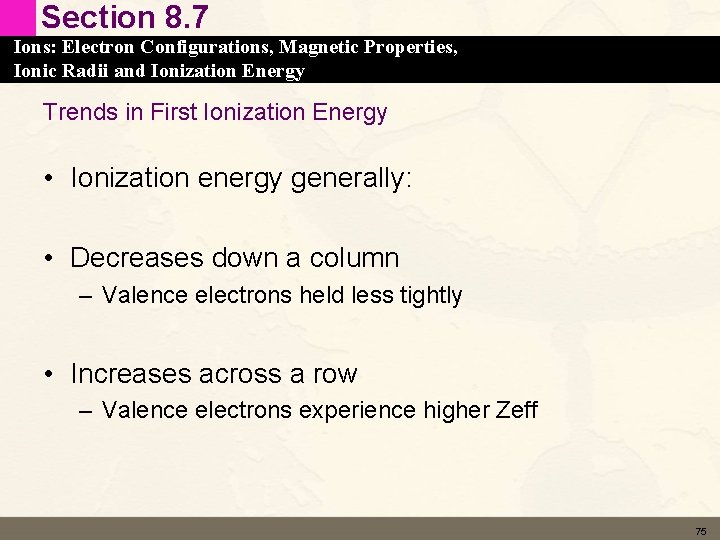 Section 8.7

Ions: Electron Configurations, Magnetic Properties, Ionic Radii and Ionization Energy

Trends in First Ionization Energy

• Ionization energy generally:

• Decreases down a column
– Valence electrons held less tightly

• Increases across a row
– Valence electrons experience higher Zeff

75